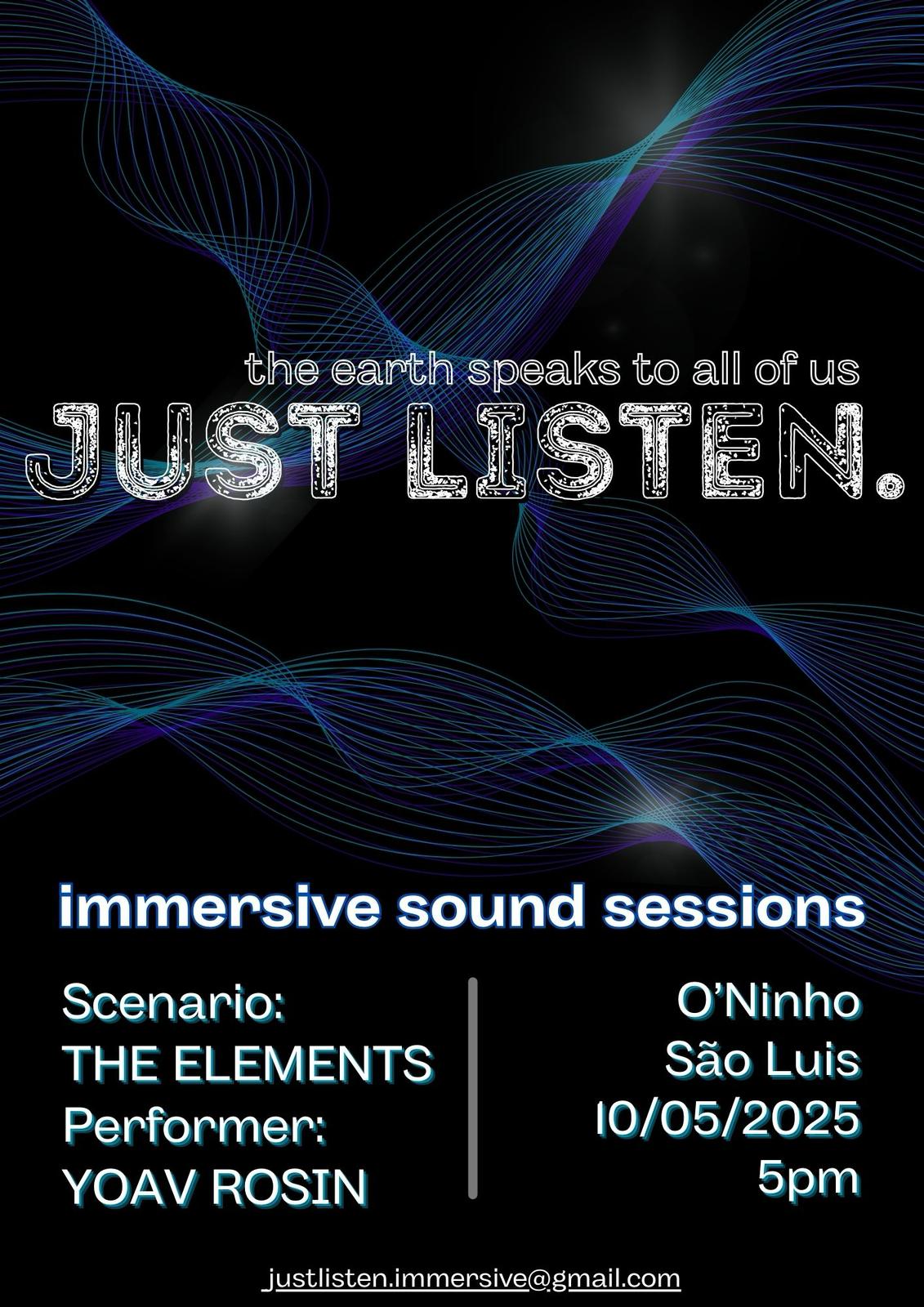 the earth speaks to all of us
JUST LISTEN.

immersive sound sessions

Scenario:
THE ELEMENTS
Performer:
YOAV ROSIN

O'Ninho
São Luis
10/05/2025
5pm

justlisten.immersive@gmail.com